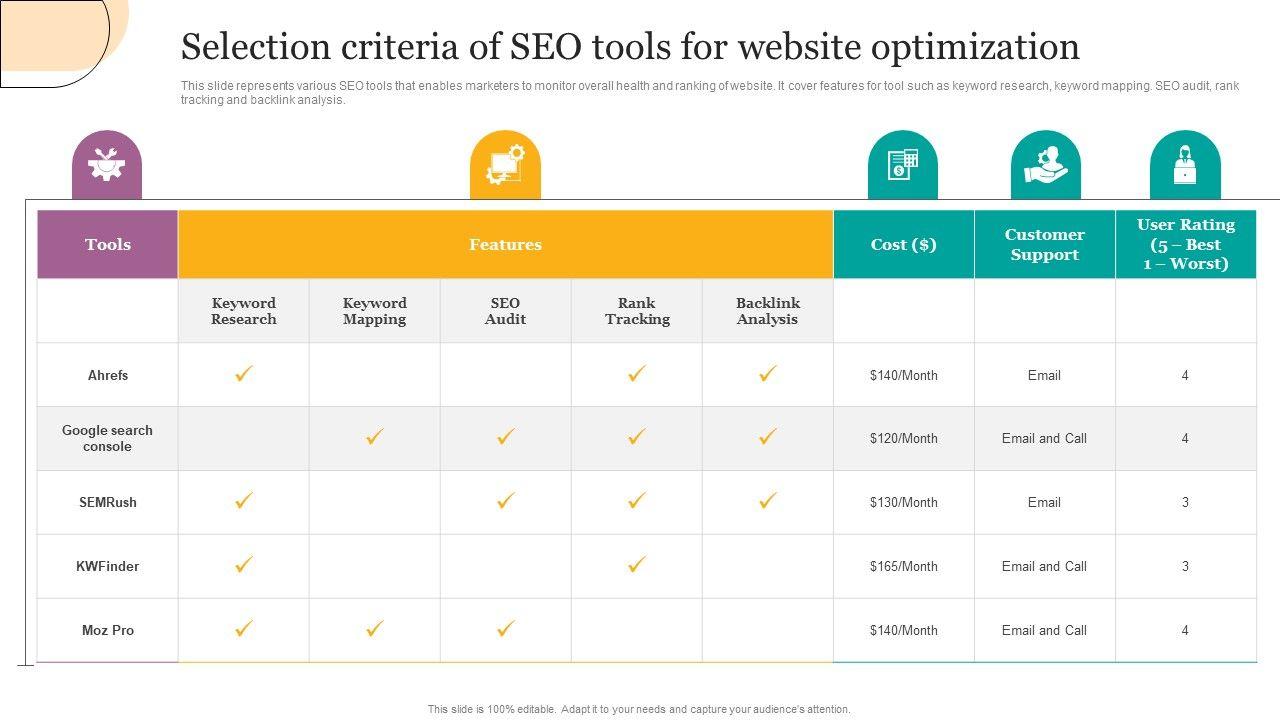 Selection criteria of SEO tools for website optimization

This slide represents various SEO tools that enables marketers to monitor overall health and ranking of website. It cover features for tool such as keyword research, keyword mapping. SEO audit, rank tracking and backlink analysis.

| Tools | Features | | | | | Cost ($) | Customer Support | User Rating (5 – Best 1 – Worst) |
|---|---|---|---|---|---|---|---|---|
| | Keyword Research | Keyword Mapping | SEO Audit | Rank Tracking | Backlink Analysis | | | |
| Ahrefs | ✓ | | | ✓ | ✓ | $140/Month | Email | 4 |
| Google search console | | ✓ | ✓ | ✓ | ✓ | $120/Month | Email and Call | 4 |
| SEMRush | ✓ | | ✓ | ✓ | ✓ | $130/Month | Email | 3 |
| KWFinder | ✓ | | | ✓ | | $165/Month | Email and Call | 3 |
| Moz Pro | ✓ | ✓ | ✓ | | | $140/Month | Email and Call | 4 |

This slide is 100% editable. Adapt it to your needs and capture your audience's attention.